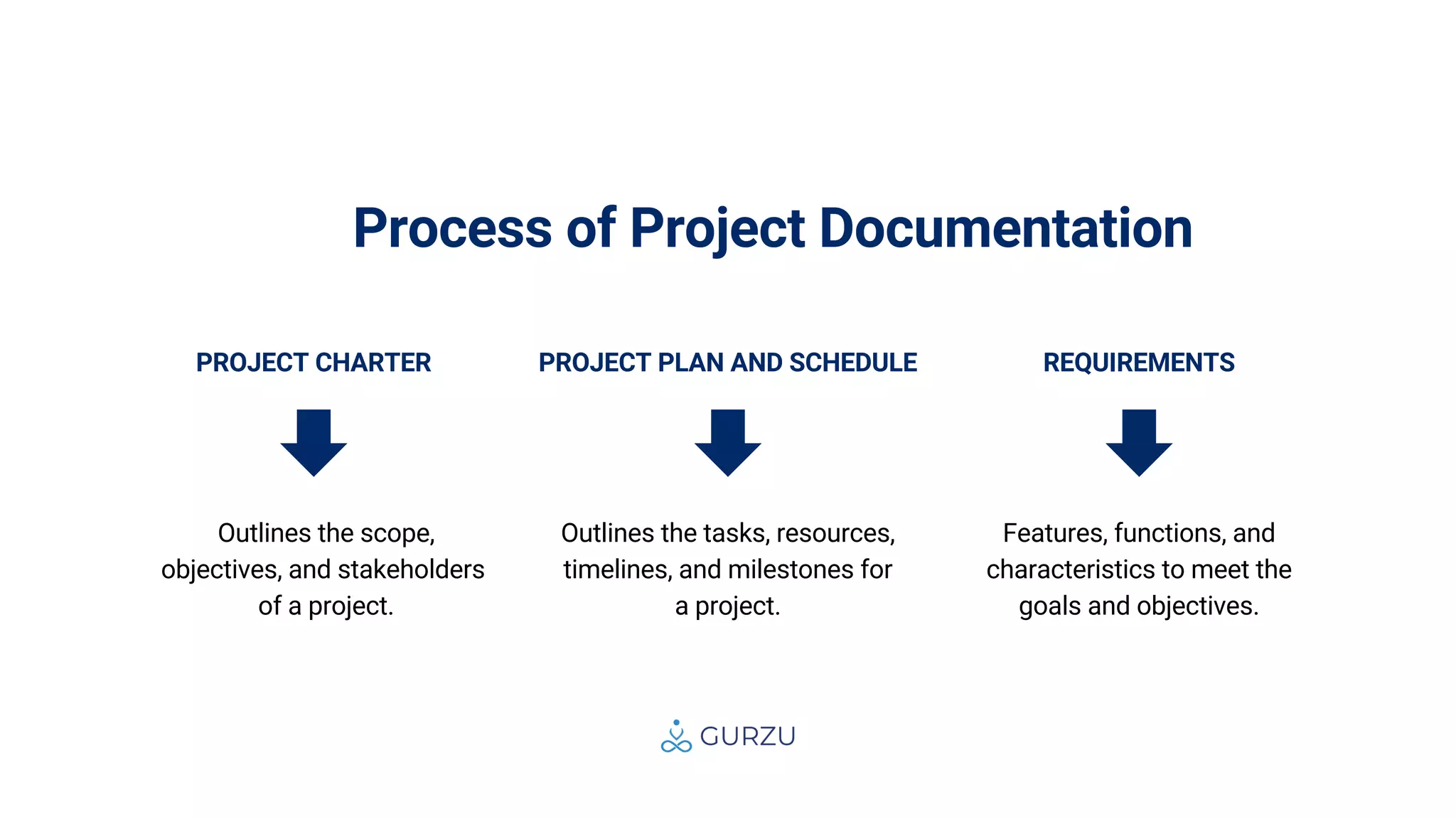 Process of Project Documentation

PROJECT CHARTER

Outlines the scope, objectives, and stakeholders of a project.

PROJECT PLAN AND SCHEDULE

Outlines the tasks, resources, timelines, and milestones for a project.

REQUIREMENTS

Features, functions, and characteristics to meet the goals and objectives.

GURZU